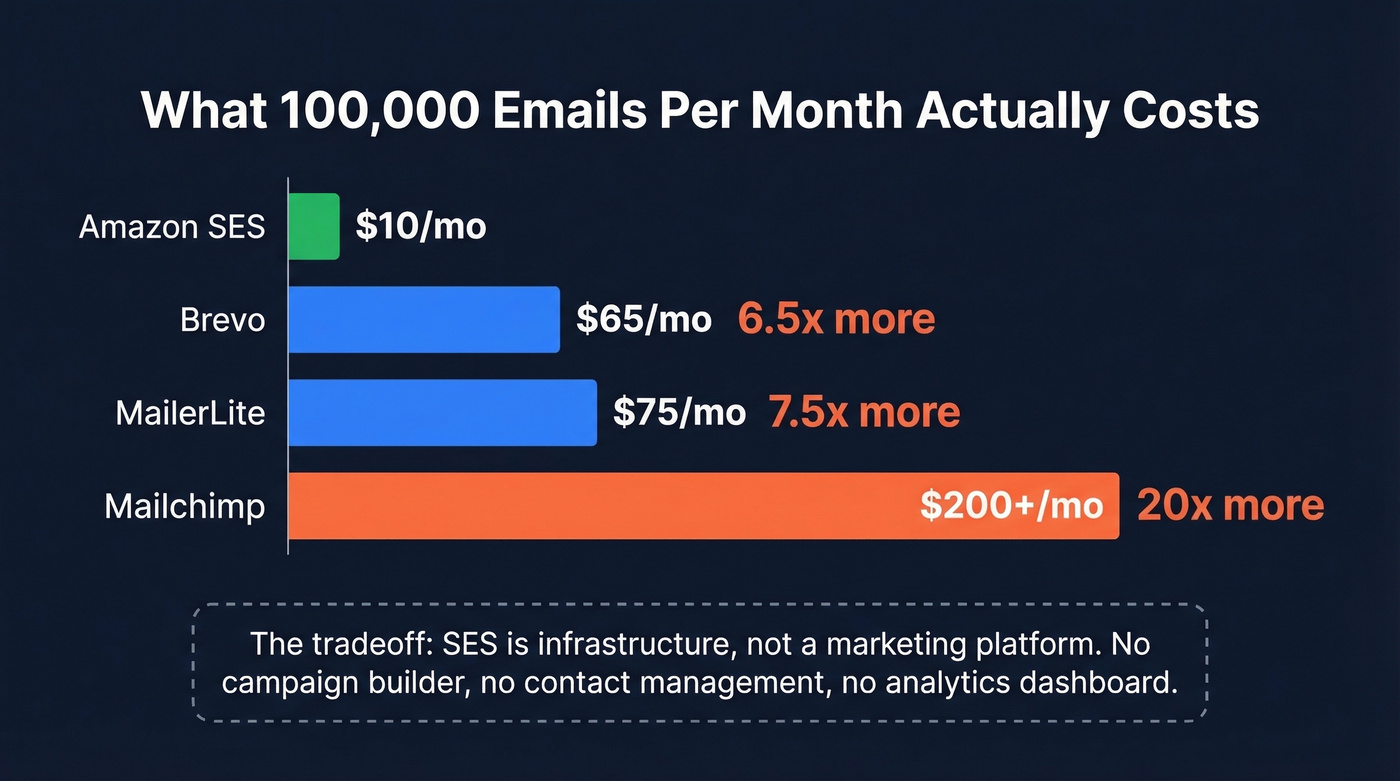 What 100,000 Emails Per Month Actually Costs

Amazon SES $10/mo

Brevo $65/mo 6.5x more

MailerLite $75/mo 7.5x more

Mailchimp $200+/mo 20x more

The tradeoff: SES is infrastructure, not a marketing platform. No campaign builder, no contact management, no analytics dashboard.